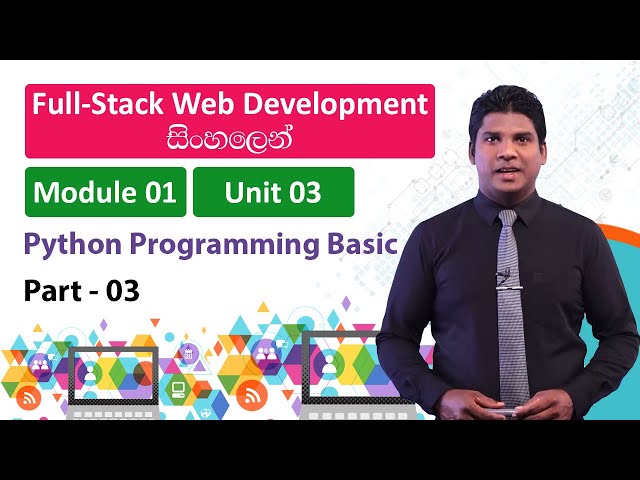 Full-Stack Web Development
සිංහලෙන්

Module 01

Unit 03

Python Programming Basic

Part - 03